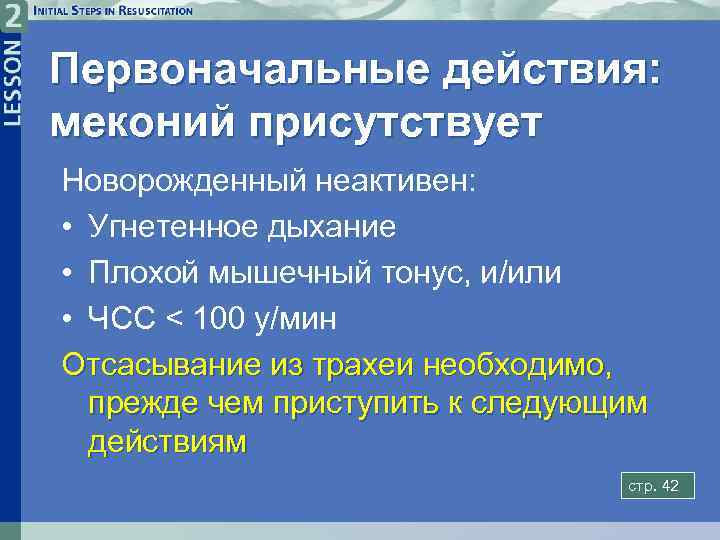 LESSON 2

INITIAL STEPS IN RESUSCITATION

Первоначальные действия: меконий присутствует

Новорожденный неактивен:

• Угнетенное дыхание
• Плохой мышечный тонус, и/или
• ЧСС < 100 у/мин

Отсасывание из трахеи необходимо, прежде чем приступить к следующим действиям

стр. 42